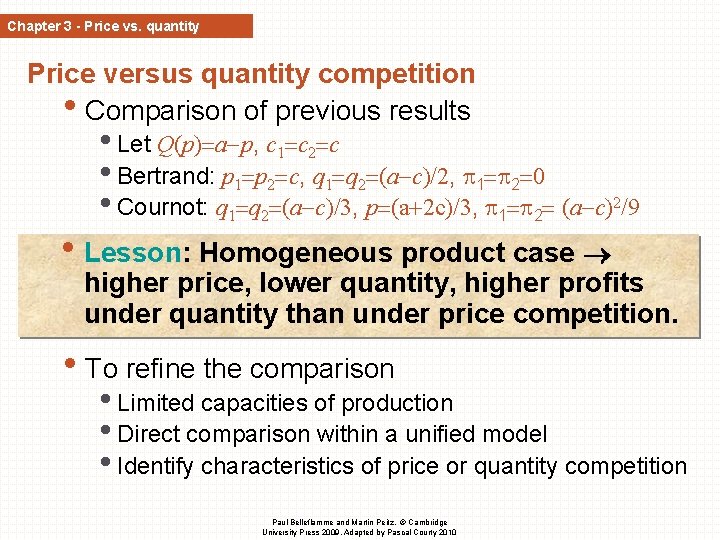 Chapter 3 - Price vs. quantity

Price versus quantity competition

• Comparison of previous results
  • Let $Q(p)=a-p$, $c_1=c_2=c$
  • Bertrand: $p_1=p_2=c$, $q_1=q_2=(a-c)/2$, $\pi_1=\pi_2=0$
  • Cournot: $q_1=q_2=(a-c)/3$, $p=(a+2c)/3$, $\pi_1=\pi_2=(a-c)^2/9$

• Lesson: Homogeneous product case $\rightarrow$ higher price, lower quantity, higher profits under quantity than under price competition.

• To refine the comparison
  • Limited capacities of production
  • Direct comparison within a unified model
  • Identify characteristics of price or quantity competition

Paul Belleflamme and Martin Peitz. © Cambridge University Press 2009. Adapted by Pascal Courty 2010